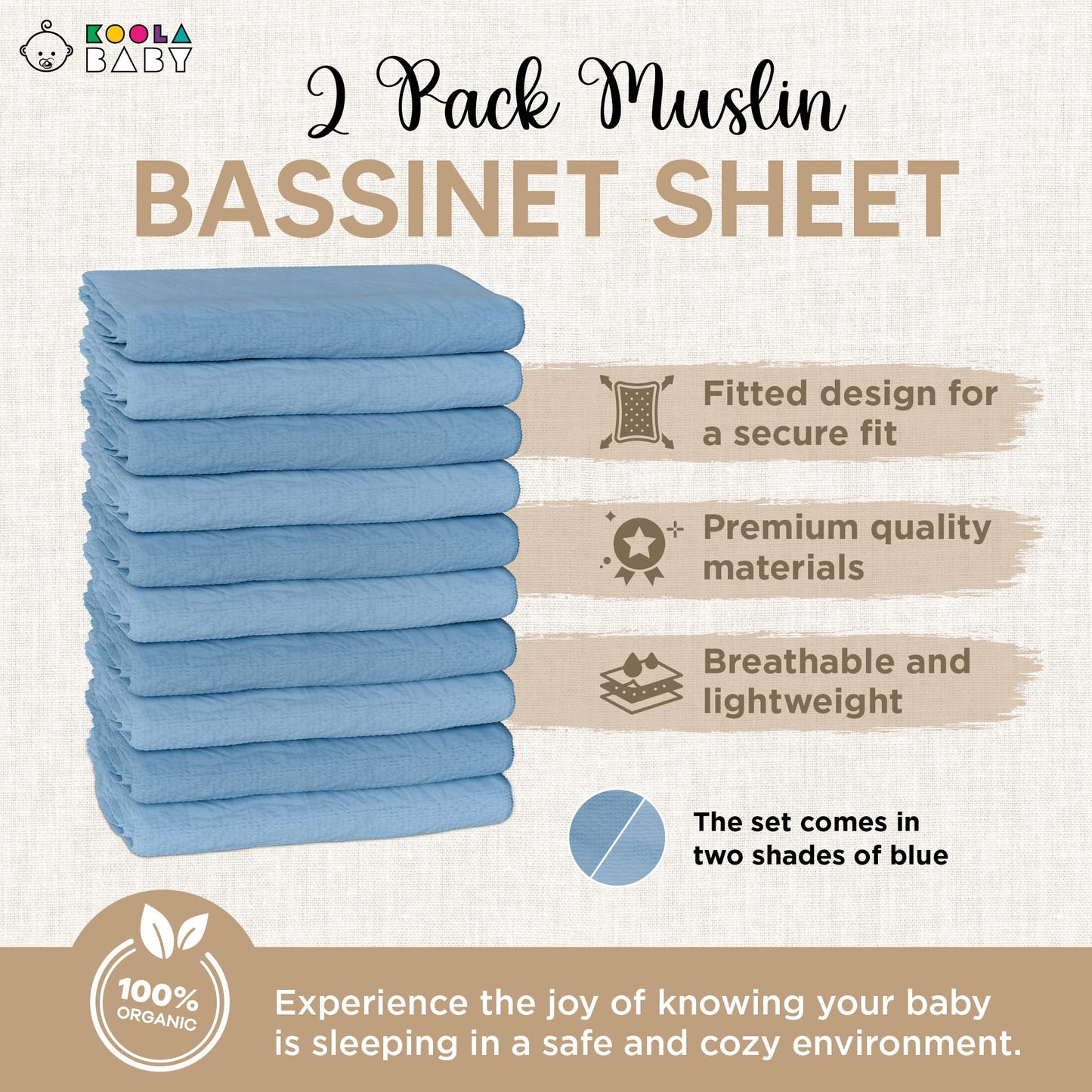 KOOLA BABY

2 Pack Muslin
BASSINET SHEET

Fitted design for a secure fit

Premium quality materials

Breathable and lightweight

The set comes in two shades of blue

100% ORGANIC

Experience the joy of knowing your baby is sleeping in a safe and cozy environment.